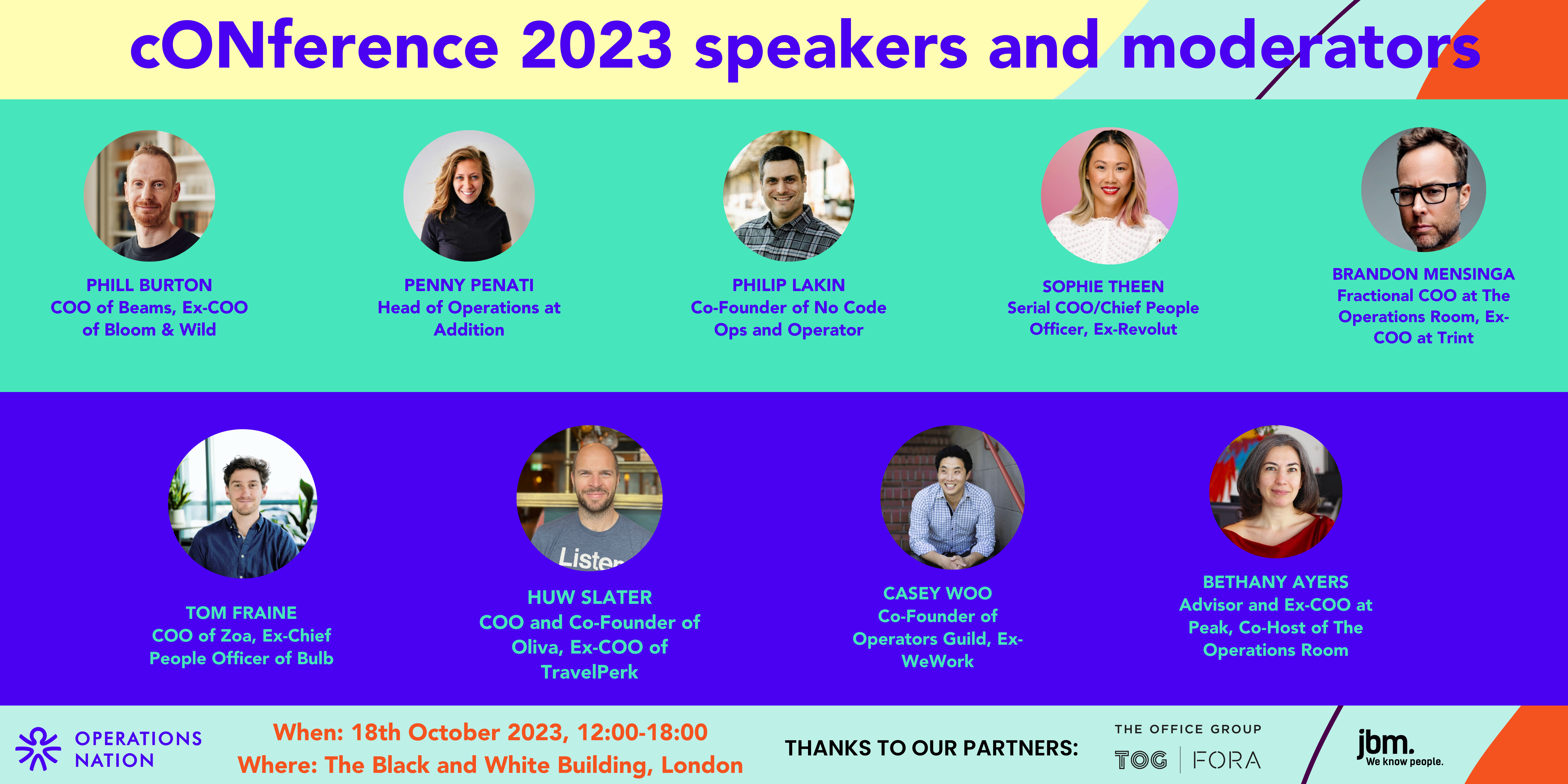 cONference 2023 speakers and moderators

PHILL BURTON
COO of Beams, Ex-COO of Bloom & Wild

PENNY PENATI
Head of Operations at Addition

PHILIP LAKIN
Co-Founder of No Code Ops and Operator

SOPHIE THEEN
Serial COO/Chief People Officer, Ex-Revolut

BRANDON MENSINGA
Fractional COO at The Operations Room, Ex-COO at Trint

TOM FRAINE
COO of Zoa, Ex-Chief People Officer of Bulb

Listen

HUW SLATER
COO and Co-Founder of Oliva, Ex-COO of TravelPerk

CASEY WOO
Co-Founder of Operators Guild, Ex-WeWork

BETHANY AYERS
Advisor and Ex-COO at Peak, Co-Host of The Operations Room

OPERATIONS NATION

When: 18th October 2023, 12:00-18:00
Where: The Black and White Building, London

THANKS TO OUR PARTNERS:

THE OFFICE GROUP
TOG | FORA

jbm.
We know people.